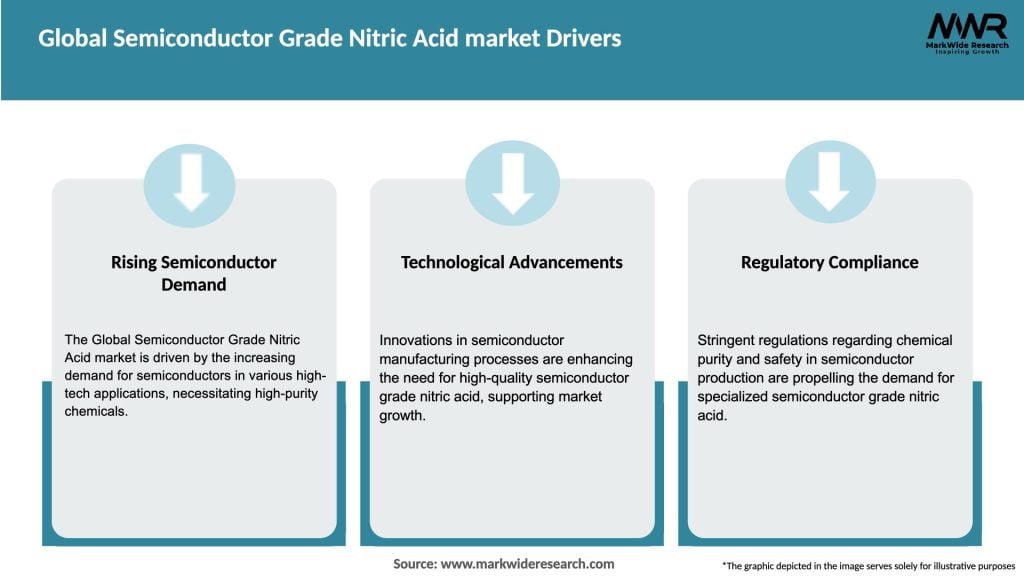 Global Semiconductor Grade Nitric Acid market Drivers

MWR
MarkWide Research
Inspiring Growth

Rising Semiconductor Demand

The Global Semiconductor Grade Nitric Acid market is driven by the increasing demand for semiconductors in various high-tech applications, necessitating high-purity chemicals.

Technological Advancements

Innovations in semiconductor manufacturing processes are enhancing the need for high-quality semiconductor grade nitric acid, supporting market growth.

Regulatory Compliance

Stringent regulations regarding chemical purity and safety in semiconductor production are propelling the demand for specialized semiconductor grade nitric acid.

Source: www.markwideresearch.com

*The graphic depicted in the image serves solely for illustrative purposes